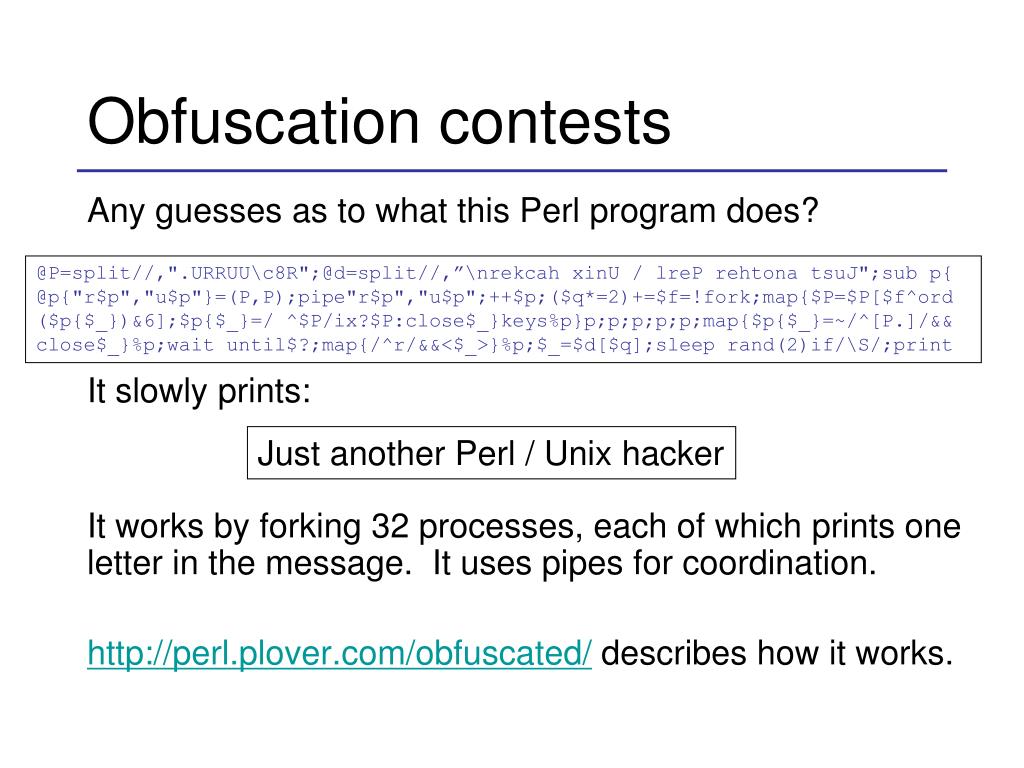 Obfuscation contests

Any guesses as to what this Perl program does?

@P=split//,".URRUU\c8R";@d=split//,”\nrekcah xinU / lreP rehtona tsuJ";sub p{ @p{"r$p","u$p"}=(P,P);pipe"r$p","u$p";++$p;($q*=2)+=$f=!fork;map{$P=$P[$f^ord ($p{$_})&6];$p{$_}=/ ^$P/ix?$P:close$_}keys%p}p;p;p;p;p;map{$p{$_}=~/^[P.]/&& close$_}%p;wait until$?;map{/^r/&&<$_>}%p;$_=$d[$q];sleep rand(2)if/\S/;print

It slowly prints:

Just another Perl / Unix hacker

It works by forking 32 processes, each of which prints one letter in the message. It uses pipes for coordination.

http://perl.plover.com/obfuscated/ describes how it works.